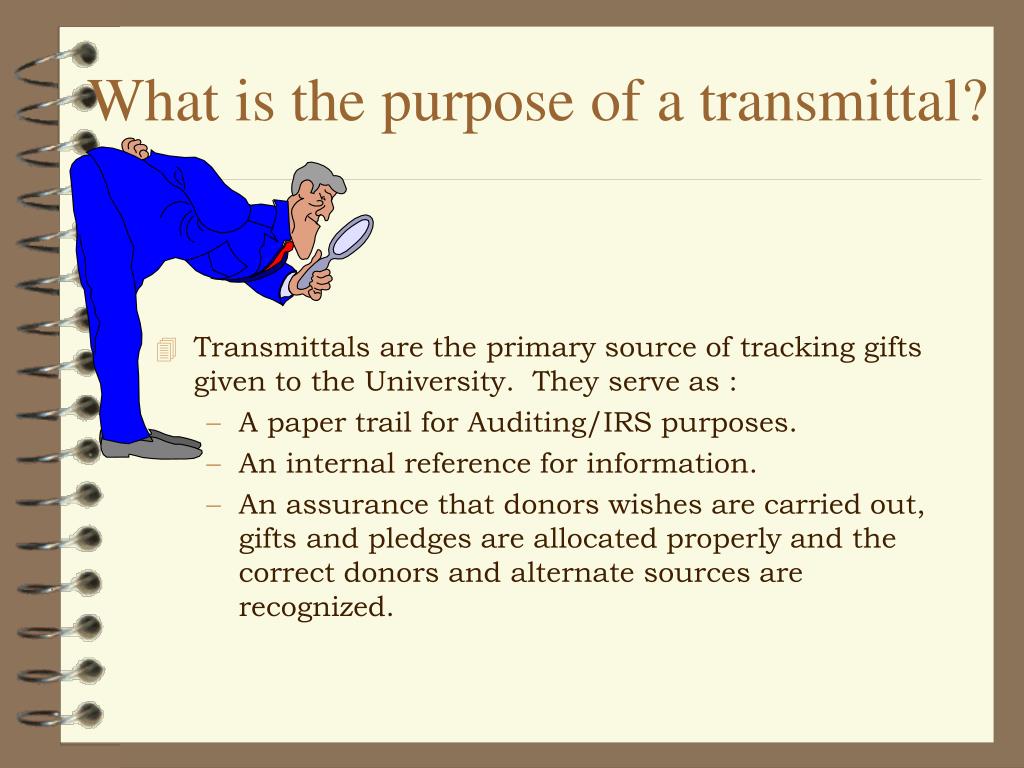 What is the purpose of a transmittal?

Transmittals are the primary source of tracking gifts given to the University. They serve as :

– A paper trail for Auditing/IRS purposes.
– An internal reference for information.
– An assurance that donors wishes are carried out, gifts and pledges are allocated properly and the correct donors and alternate sources are recognized.